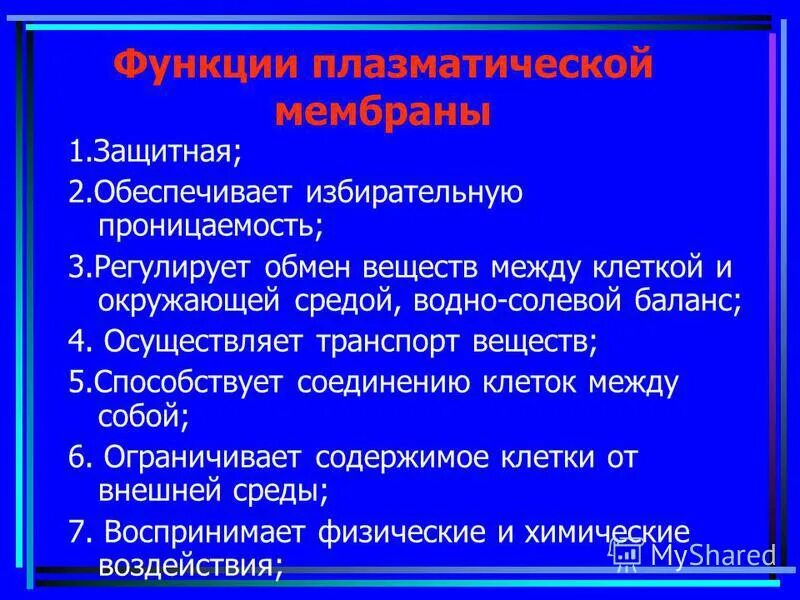 Функции плазматической мембраны

1.Защитная;

2.Обеспечивает избирательную проницаемость;

3.Регулирует обмен веществ между клеткой и окружающей средой, водно-солевой баланс;

4. Осуществляет транспорт веществ;

5.Способствует соединению клеток между собой;

6. Ограничивает содержимое клетки от внешней среды;

7. Воспринимает физические и химические воздействия;

MyShared